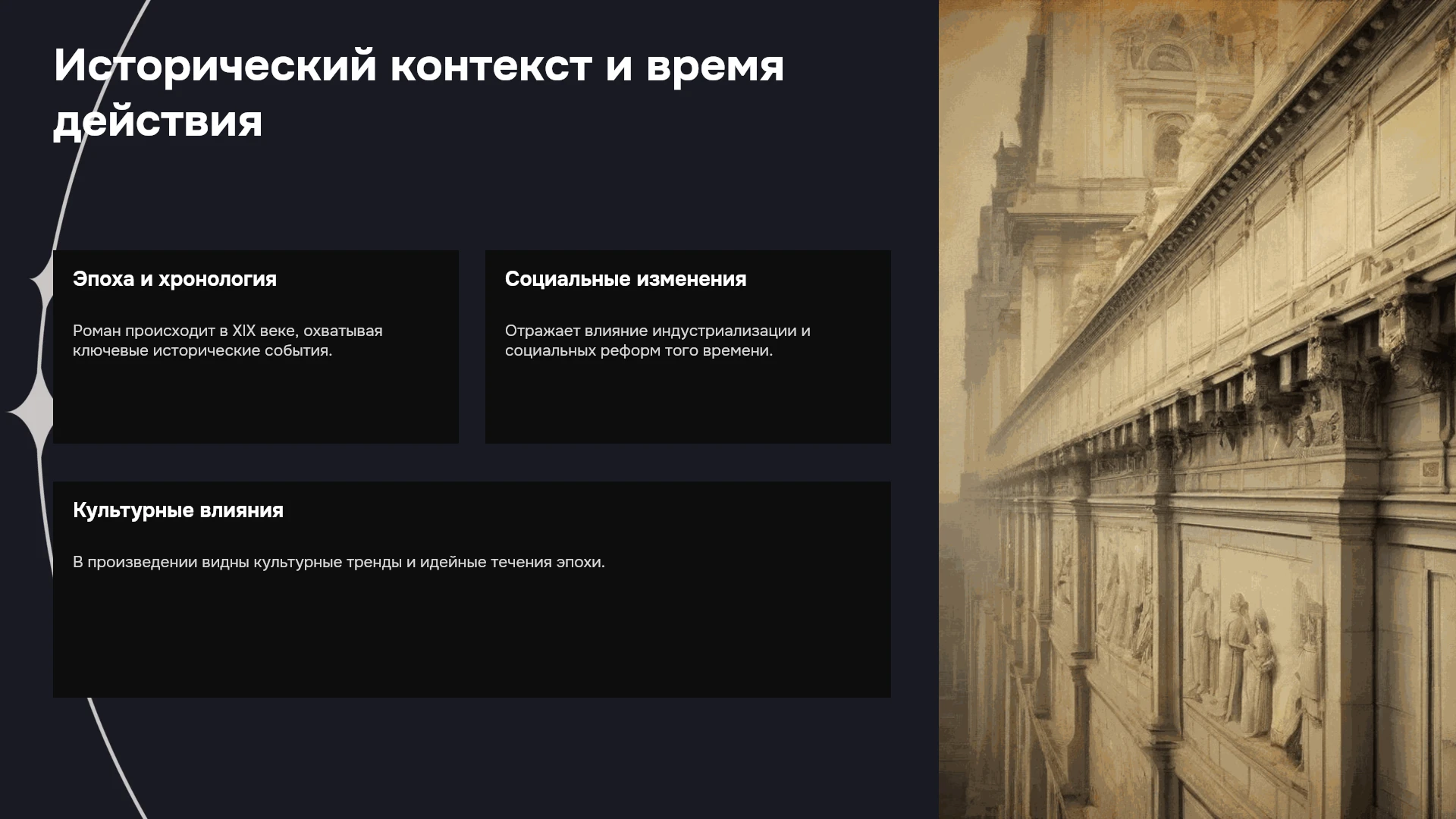 Исторический контекст и время действия

Эпоха и хронология

Роман происходит в XIX веке, охватывая ключевые исторические события.

Социальные изменения

Отражает влияние индустриализации и социальных реформ того времени.

Культурные влияния

В произведении видны культурные тренды и идейные течения эпохи.